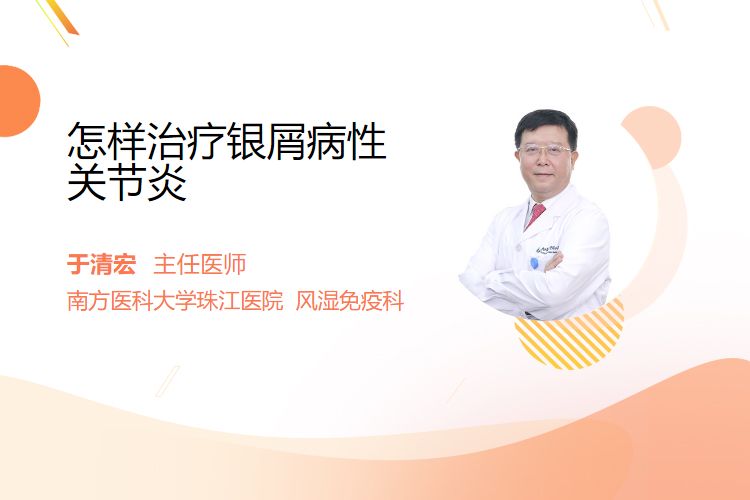 怎样治疗银屑病性关节炎

于清宏 主任医师

南方医科大学珠江医院 风湿免疫科